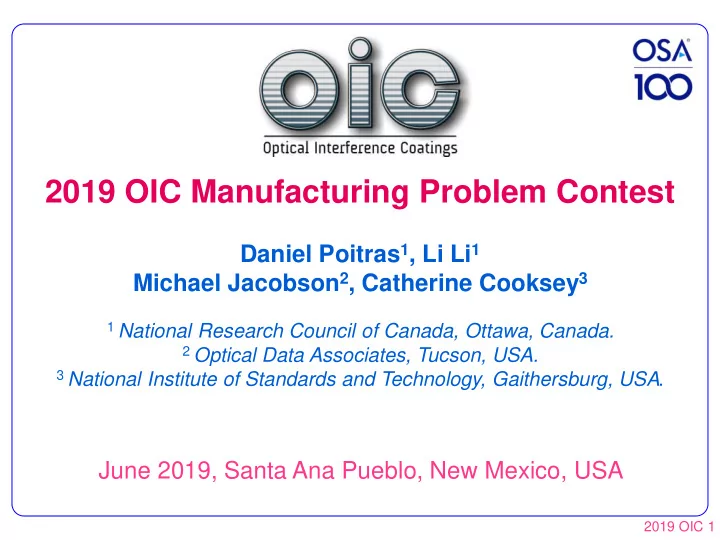 OIC
Optical Interference Coatings

OSA
100

2019 OIC Manufacturing Problem Contest

Daniel Poitras$^1$, Li Li$^1$
Michael Jacobson$^2$, Catherine Cooksey$^3$

$^1$ National Research Council of Canada, Ottawa, Canada.
$^2$ Optical Data Associates, Tucson, USA.
$^3$ National Institute of Standards and Technology, Gaithersburg, USA.

June 2019, Santa Ana Pueblo, New Mexico, USA

2019 OIC 1